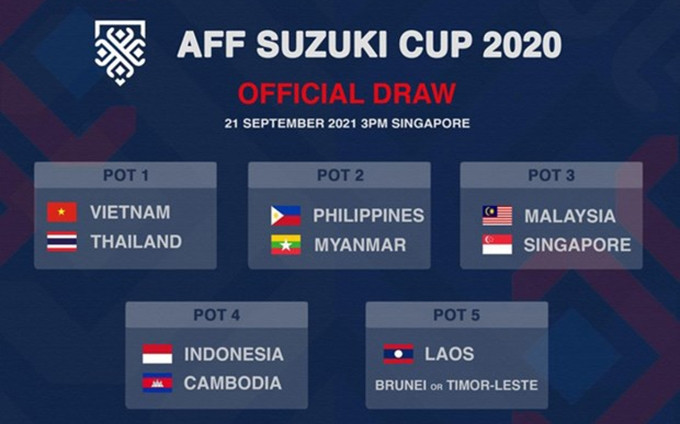 AFF SUZUKI CUP 2020

OFFICIAL DRAW

21 SEPTEMBER 2021 3PM SINGAPORE

POT 1
VIETNAM
THAILAND

POT 2
PHILIPPINES
MYANMAR

POT 3
MALAYSIA
SINGAPORE

POT 4
INDONESIA
CAMBODIA

POT 5
LAOS
BRUNEI OR TIMOR-LESTE